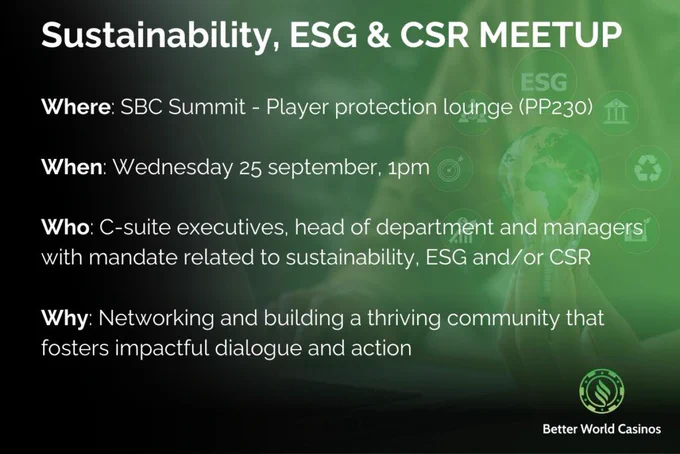 Sustainability, ESG & CSR MEETUP

ESG

Where: SBC Summit - Player protection lounge (PP230)

When: Wednesday 25 september, 1pm

Who: C-suite executives, head of department and managers with mandate related to sustainability, ESG and/or CSR

Why: Networking and building a thriving community that fosters impactful dialogue and action

Better World Casinos